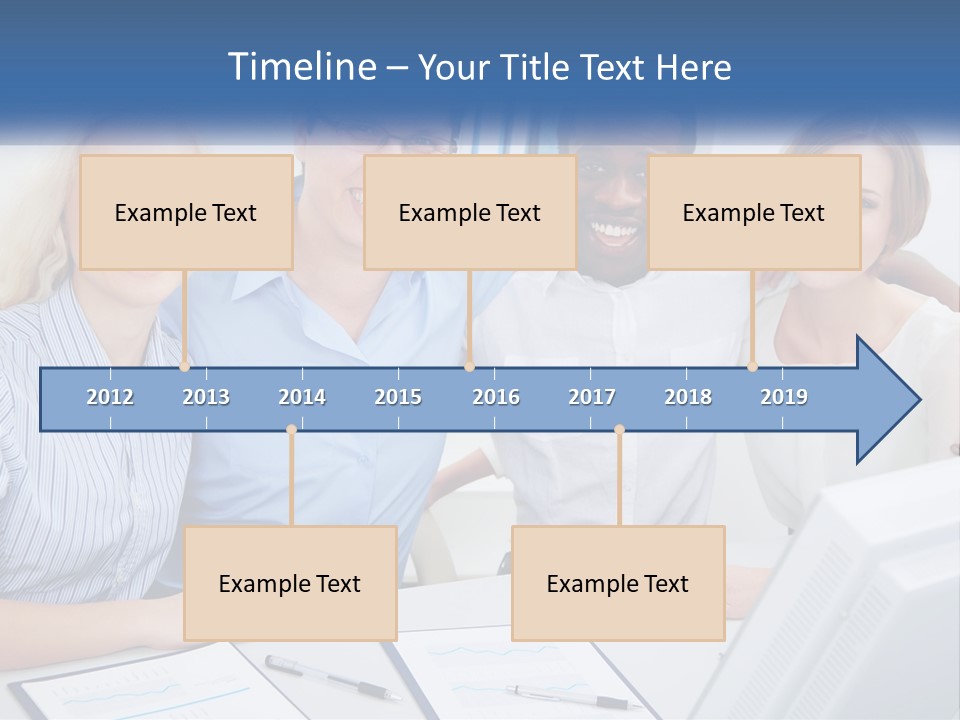 Timeline – Your Title Text Here

Example Text

Example Text

Example Text

2012 2013 2014 2015 2016 2017 2018 2019

Example Text

Example Text